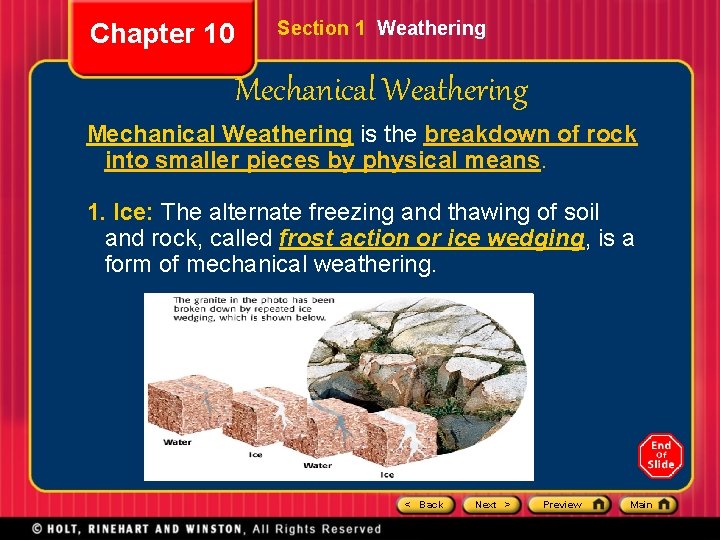 Chapter 10

Section 1 Weathering

Mechanical Weathering

Mechanical Weathering is the breakdown of rock into smaller pieces by physical means.

1. Ice: The alternate freezing and thawing of soil and rock, called frost action or ice wedging, is a form of mechanical weathering.

The granite in the photo has been broken down by repeated ice wedging, which is shown below.

Water

Ice

Water

Ice

End Of Slide

< Back

Next >

Preview

Main

© HOLT, RINEHART AND WINSTON, All Rights Reserved